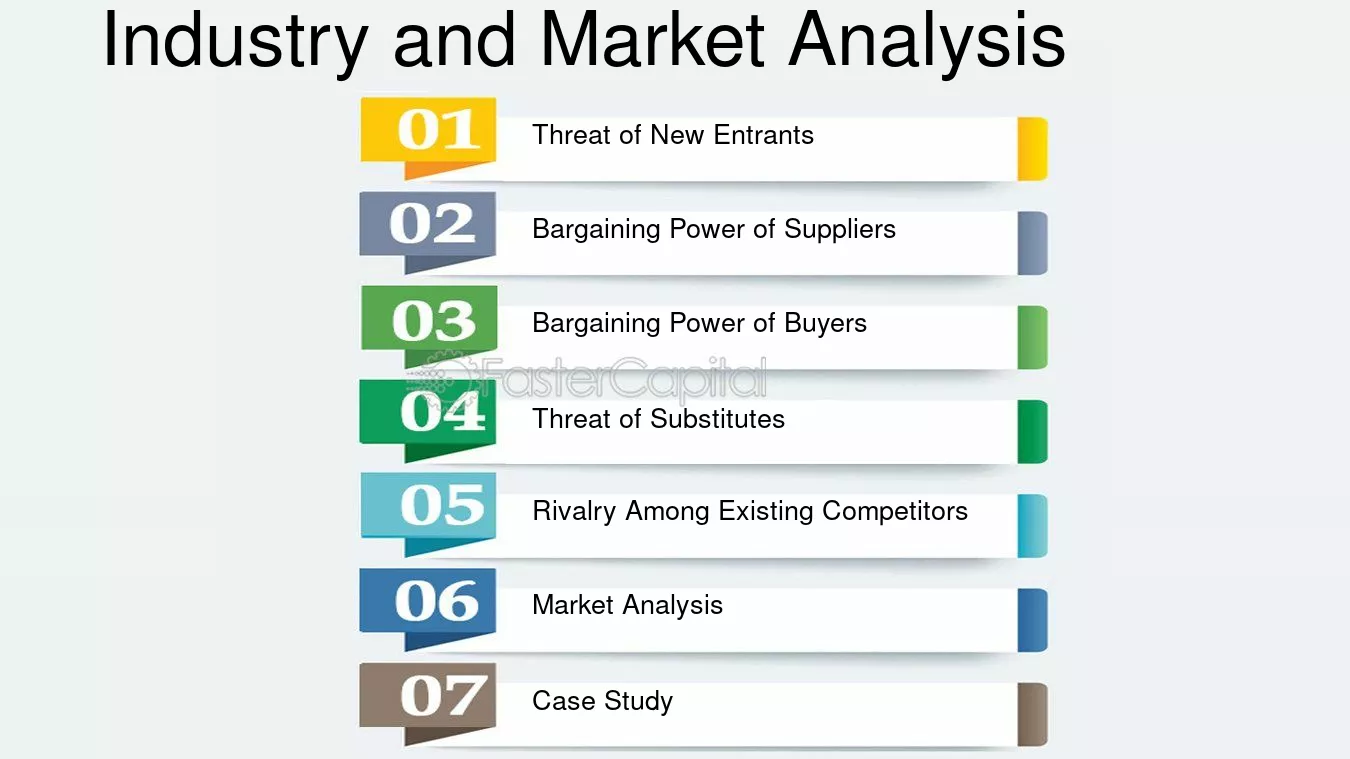 Industry and Market Analysis

01 Threat of New Entrants

02 Bargaining Power of Suppliers

03 Bargaining Power of Buyers

04 Threat of Substitutes

05 Rivalry Among Existing Competitors

06 Market Analysis

07 Case Study

FasterCapital